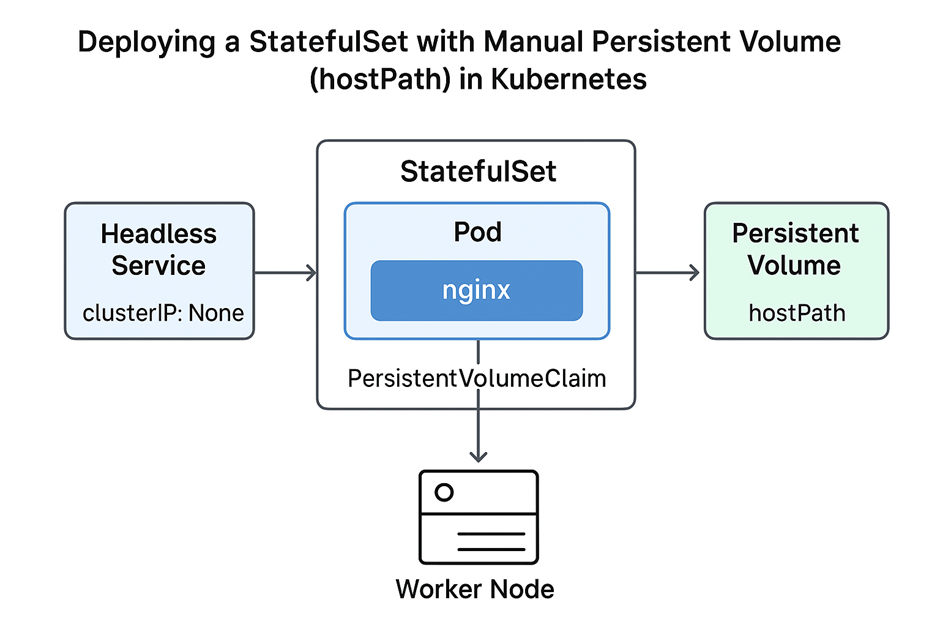 Deploying a StatefulSet with Manual Persistent Volume (hostPath) in Kubernetes

Headless Service

clusterIP: None

StatefulSet

Pod

nginx

PersistentVolumeClaim

Persistent Volume

hostPath

Worker Node